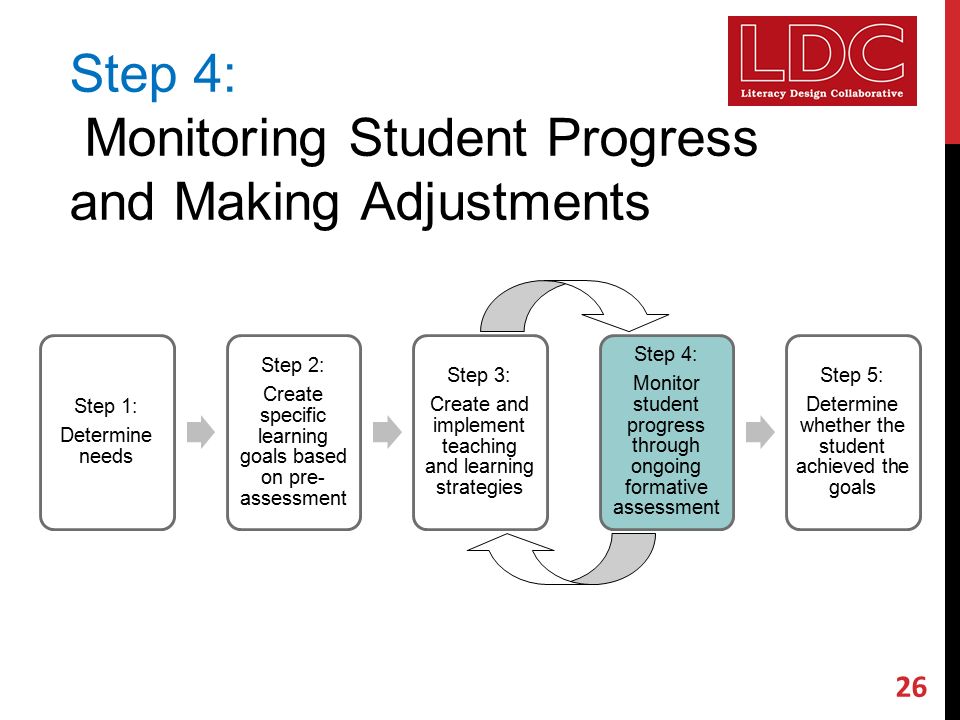 Step 4:
Monitoring Student Progress and Making Adjustments

LDC
Literacy Design Collaborative

Step 1: Determine needs

Step 2: Create specific learning goals based on pre-assessment

Step 3: Create and implement teaching and learning strategies

Step 4: Monitor student progress through ongoing formative assessment

Step 5: Determine whether the student achieved the goals

26